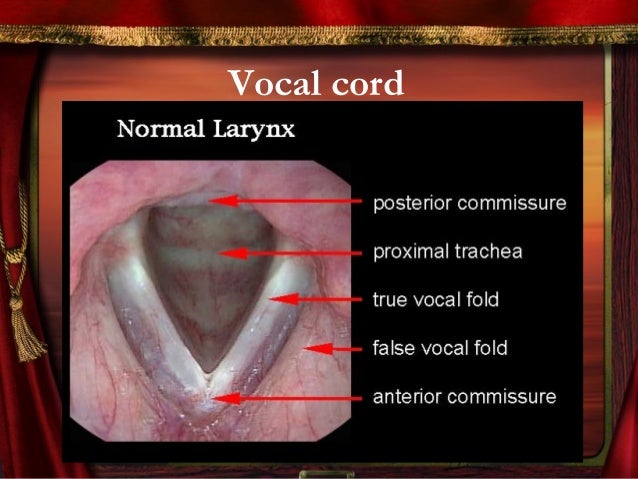 Vocal cord

Normal Larynx

posterior commissure

proximal trachea

true vocal fold

false vocal fold

anterior commissure